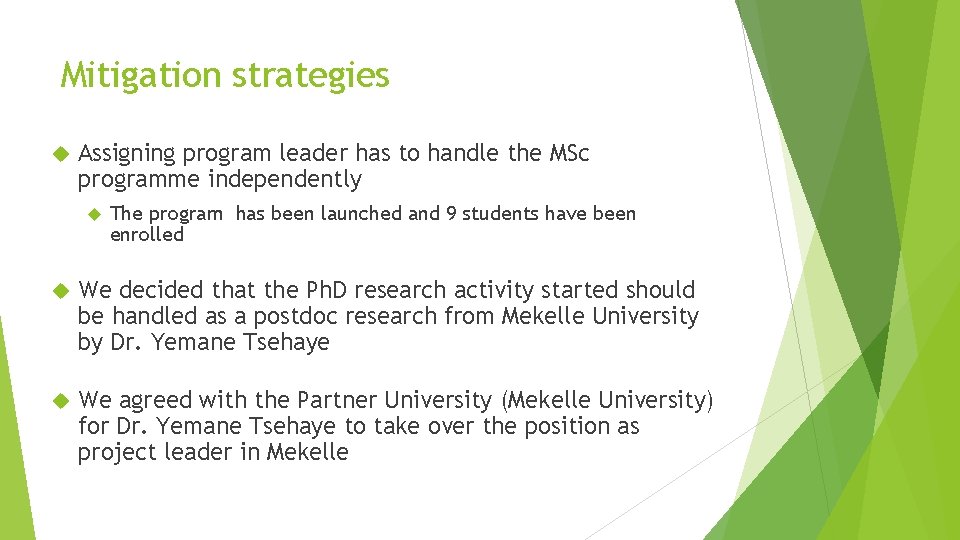 Mitigation strategies

Assigning program leader has to handle the MSc programme independently

The program has been launched and 9 students have been enrolled

We decided that the PhD research activity started should be handled as a postdoc research from Mekelle University by Dr. Yemane Tsehaye

We agreed with the Partner University (Mekelle University) for Dr. Yemane Tsehaye to take over the position as project leader in Mekelle